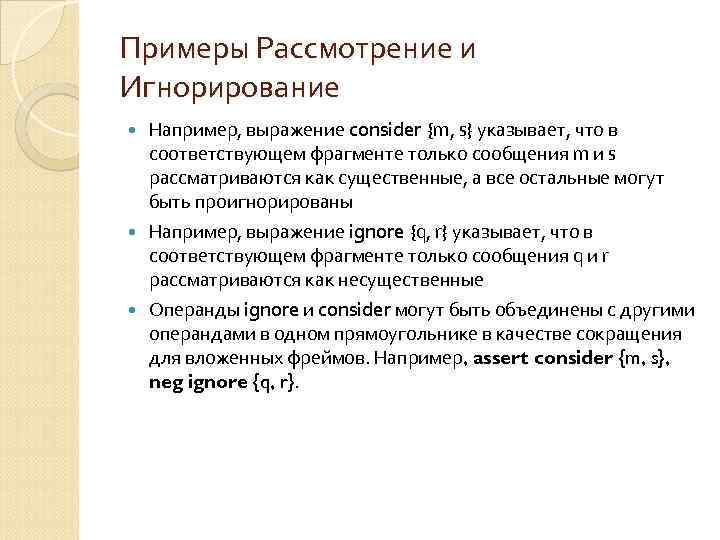 Примеры Рассмотрение и Игнорирование

Например, выражение consider {m, s} указывает, что в соответствующем фрагменте только сообщения m и s рассматриваются как существенные, а все остальные могут быть проигнорированы

Например, выражение ignore {q, r} указывает, что в соответствующем фрагменте только сообщения q и r рассматриваются как несущественные

Операнды ignore и consider могут быть объединены с другими операндами в одном прямоугольнике в качестве сокращения для вложенных фреймов. Например, assert consider {m, s}, neg ignore {q, r}.